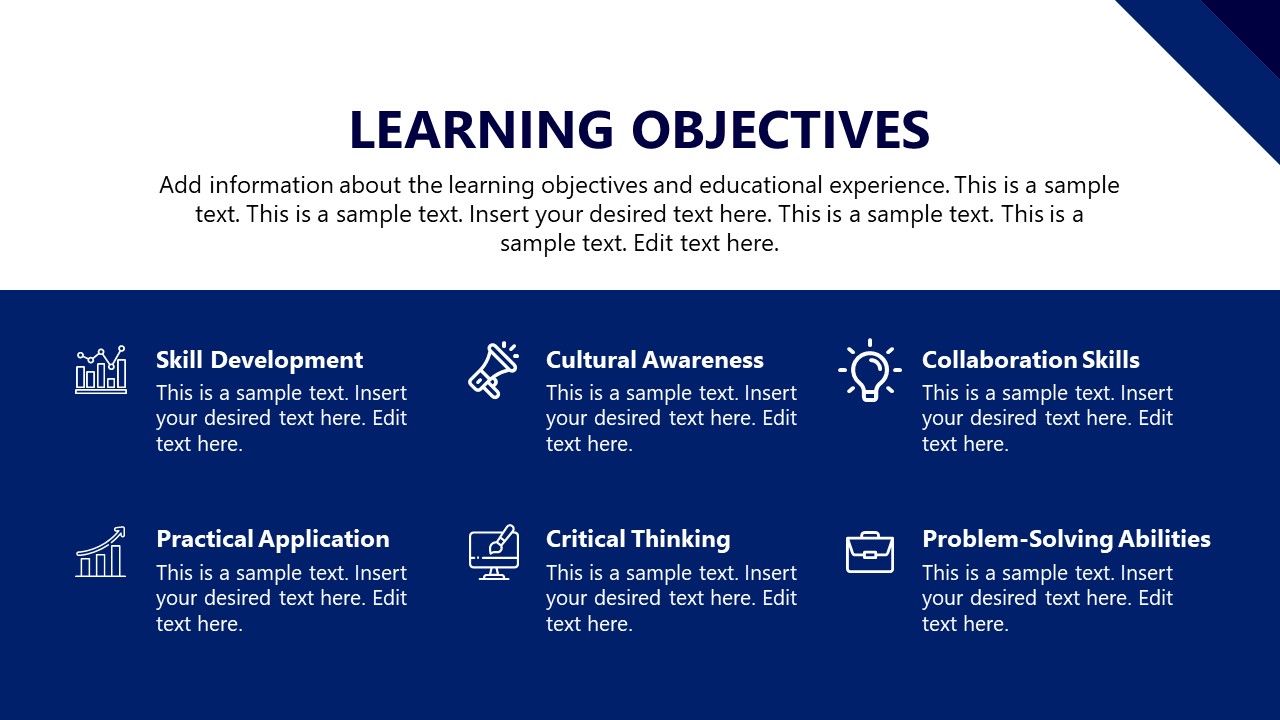 LEARNING OBJECTIVES

Add information about the learning objectives and educational experience. This is a sample text. This is a sample text. Insert your desired text here. This is a sample text. This is a sample text. Edit text here.

Skill Development
This is a sample text. Insert your desired text here. Edit text here.

Cultural Awareness
This is a sample text. Insert your desired text here. Edit text here.

Collaboration Skills
This is a sample text. Insert your desired text here. Edit text here.

Practical Application
This is a sample text. Insert your desired text here. Edit text here.

Critical Thinking
This is a sample text. Insert your desired text here. Edit text here.

Problem-Solving Abilities
This is a sample text. Insert your desired text here. Edit text here.